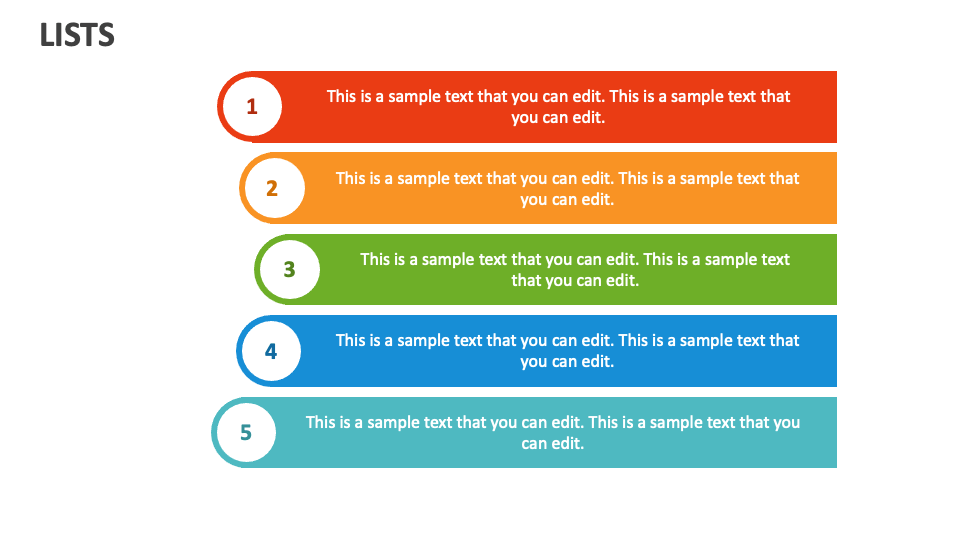 LISTS

1 This is a sample text that you can edit. This is a sample text that you can edit.

2 This is a sample text that you can edit. This is a sample text that you can edit.

3 This is a sample text that you can edit. This is a sample text that you can edit.

4 This is a sample text that you can edit. This is a sample text that you can edit.

5 This is a sample text that you can edit. This is a sample text that you can edit.